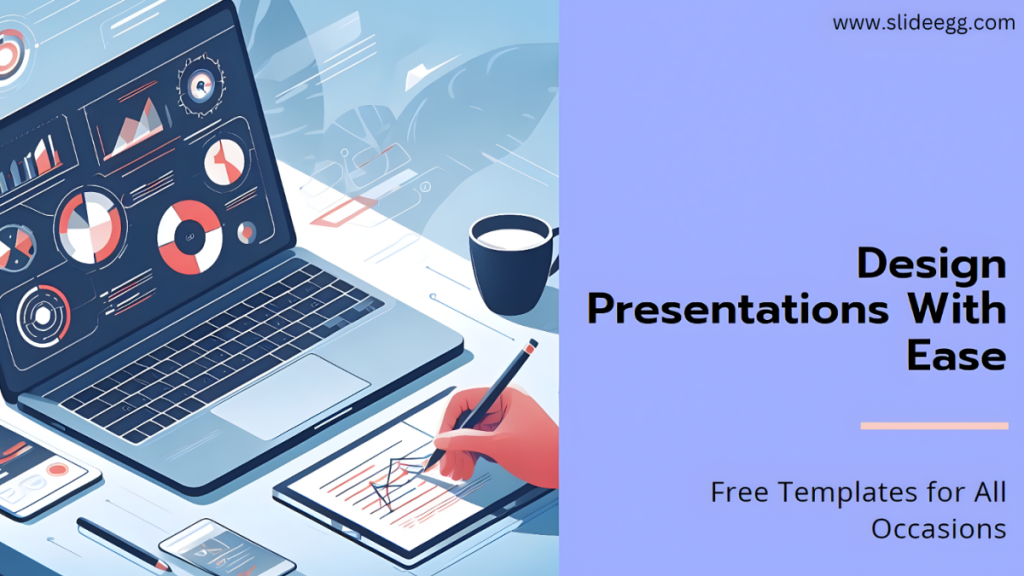 www.slideegg.com

Design Presentations With Ease

Free Templates for All Occasions